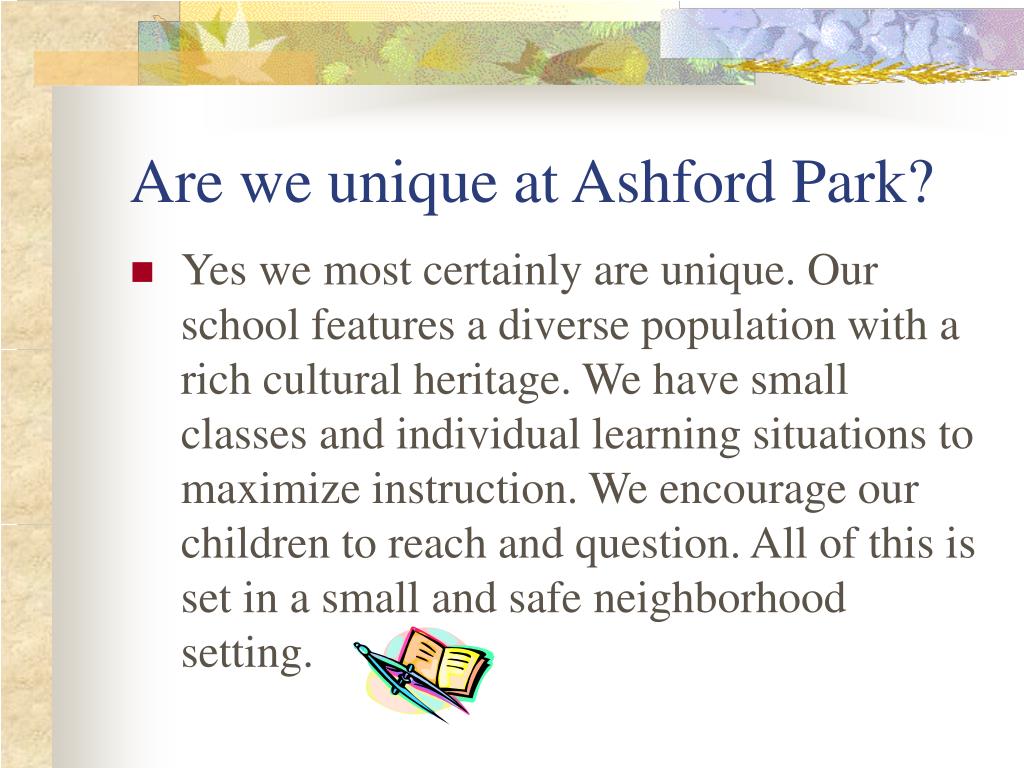 Are we unique at Ashford Park?

Yes we most certainly are unique. Our school features a diverse population with a rich cultural heritage. We have small classes and individual learning situations to maximize instruction. We encourage our children to reach and question. All of this is set in a small and safe neighborhood setting.